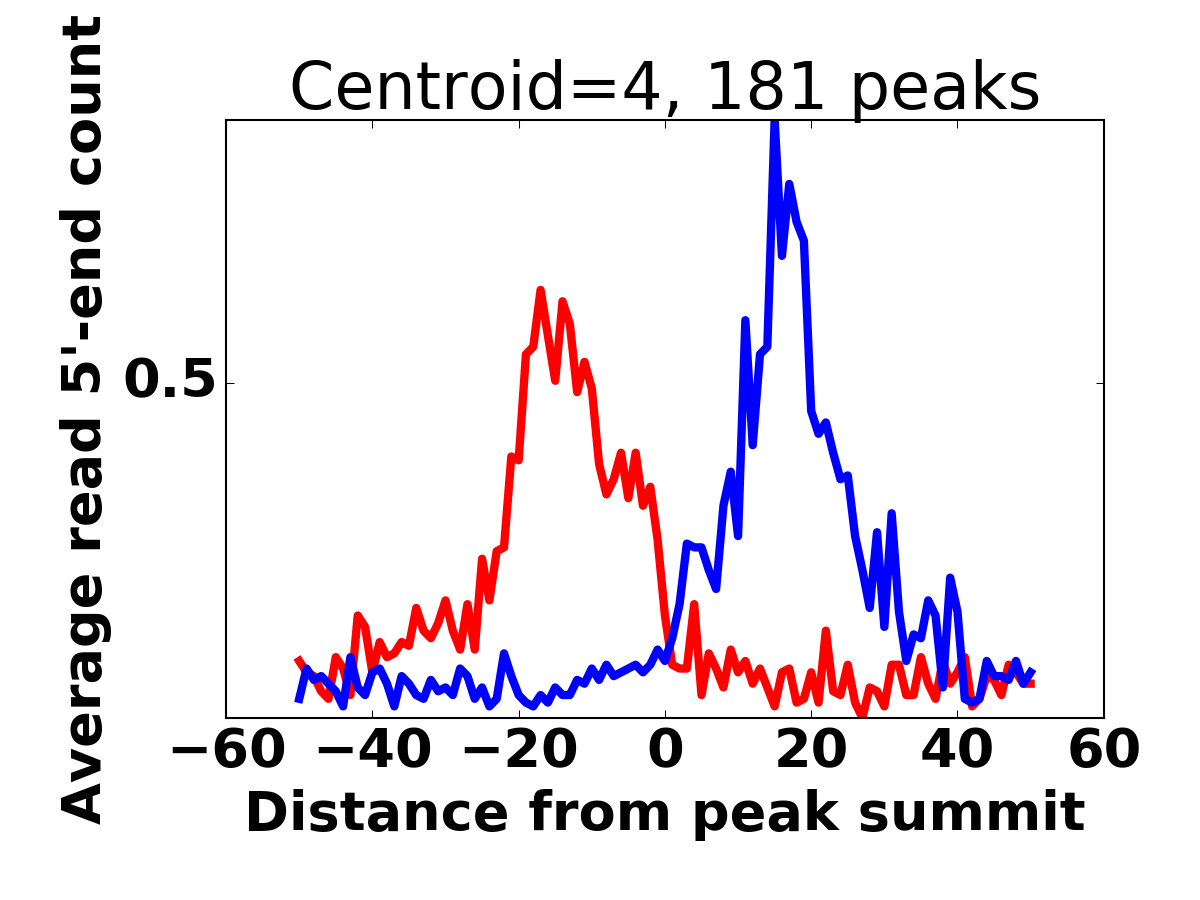 Centroid=4, 181 peaks

Average read 5'-end count

0.5

−60
−40
−20
0
20
40
60

Distance from peak summit